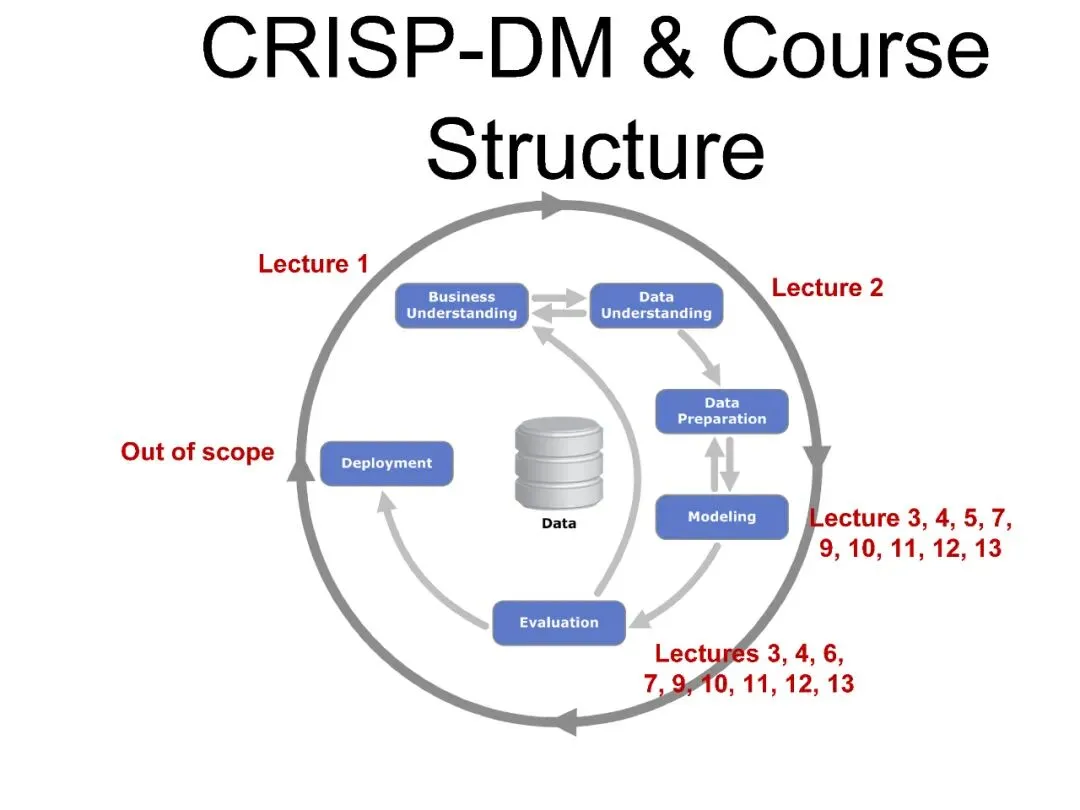 CRISP-DM & Course Structure

Lecture 1

Business Understanding

Data Understanding

Lecture 2

Data Preparation

Out of scope

Deployment

Data

Modeling

Lecture 3, 4, 5, 7, 9, 10, 11, 12, 13

Evaluation

Lectures 3, 4, 6, 7, 9, 10, 11, 12, 13